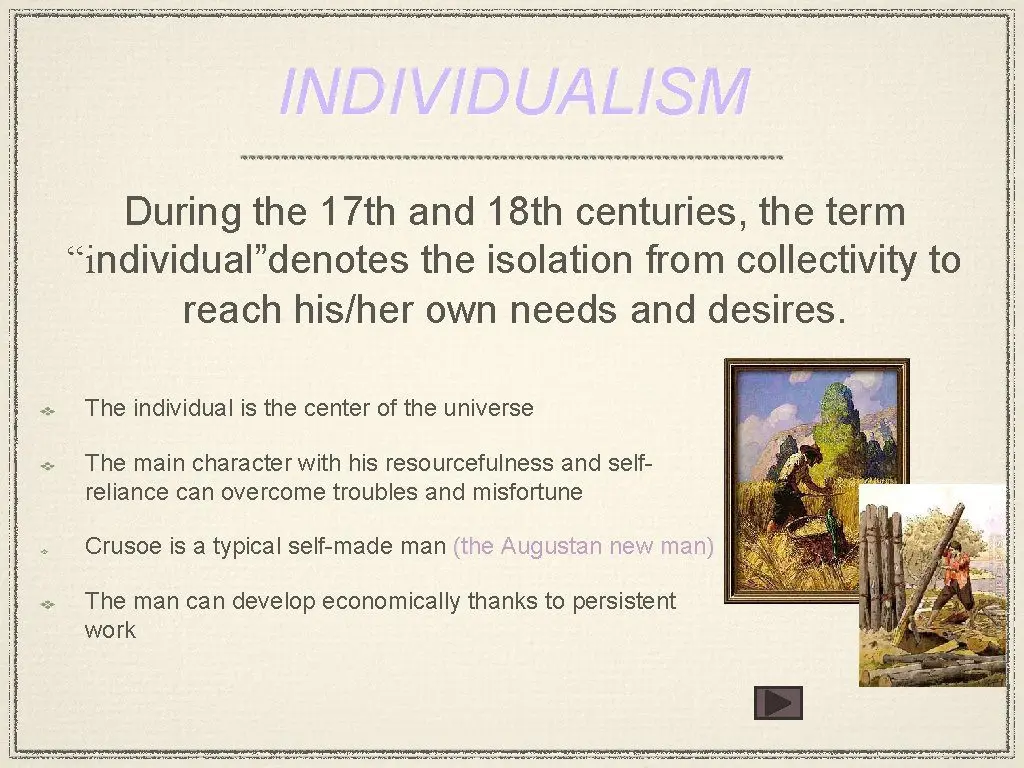 INDIVIDUALISM

During the 17th and 18th centuries, the term “individual”denotes the isolation from collectivity to reach his/her own needs and desires.

The individual is the center of the universe

The main character with his resourcefulness and self-reliance can overcome troubles and misfortune

Crusoe is a typical self-made man (the Augustan new man)

The man can develop economically thanks to persistent work